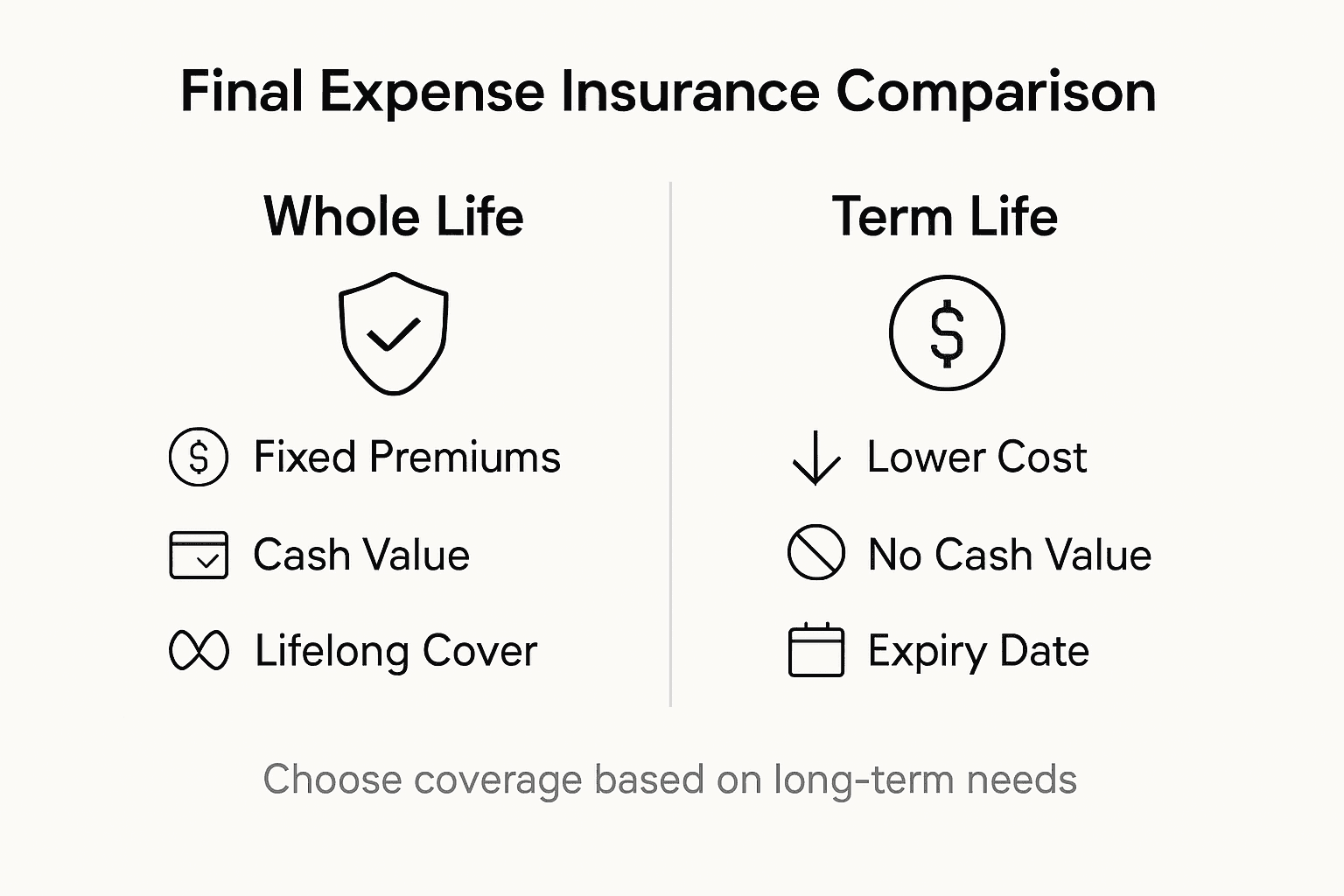 Final Expense Insurance Comparison

Whole Life

Fixed Premiums

Cash Value

Lifelong Cover

Term Life

Lower Cost

No Cash Value

Expiry Date

Choose coverage based on long-term needs